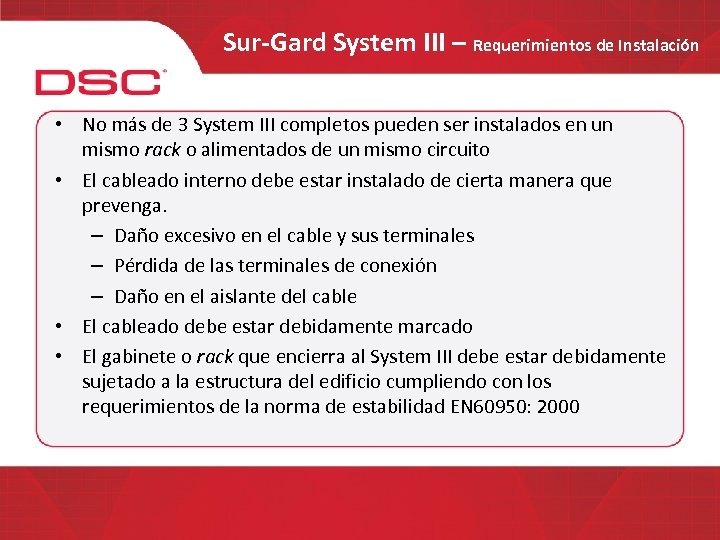 Sur-Gard System III – Requerimientos de Instalación

DSC

• No más de 3 System III completos pueden ser instalados en un mismo rack o alimentados de un mismo circuito
• El cableado interno debe estar instalado de cierta manera que prevenga.
– Daño excesivo en el cable y sus terminales
– Pérdida de las terminales de conexión
– Daño en el aislante del cable
• El cableado debe estar debidamente marcado
• El gabinete o rack que encierra al System III debe estar debidamente sujetado a la estructura del edificio cumpliendo con los requerimientos de la norma de estabilidad EN60950: 2000